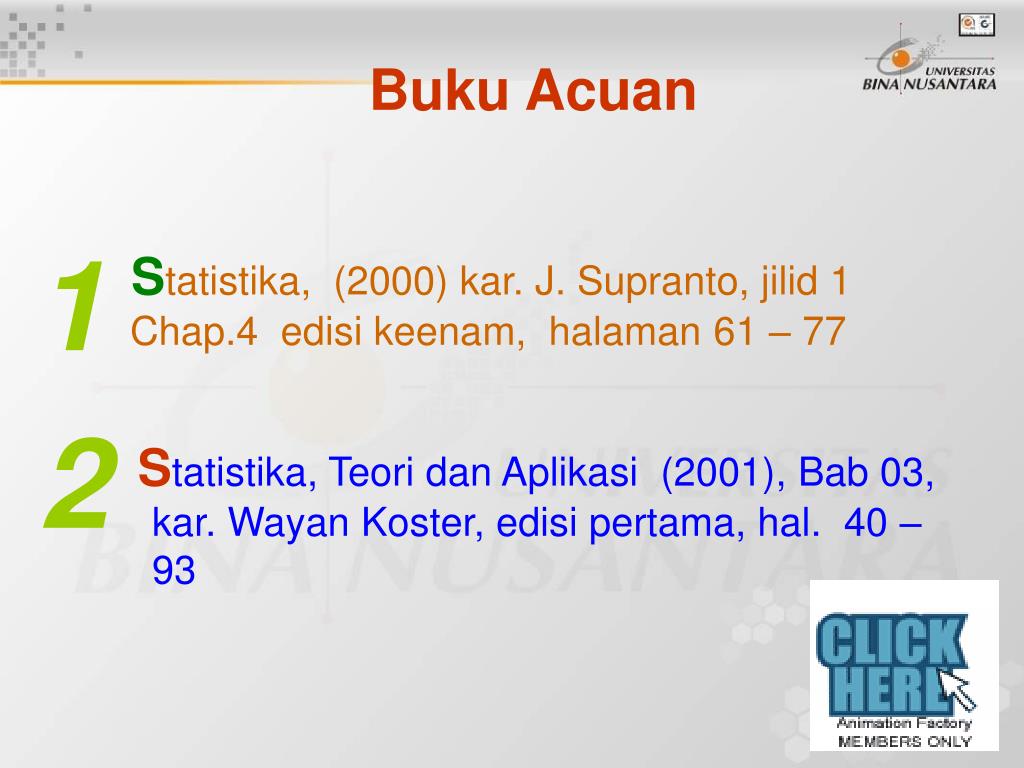 UNIVERSITAS
BINA NUSANTARA

Buku Acuan

1

Statistika, (2000) kar. J. Supranto, jilid 1 Chap.4 edisi keenam, halaman 61 – 77

2

Statistika, Teori dan Aplikasi (2001), Bab 03, kar. Wayan Koster, edisi pertama, hal. 40 – 93

CLICK HERE
Animation Factory
MEMBERS ONLY